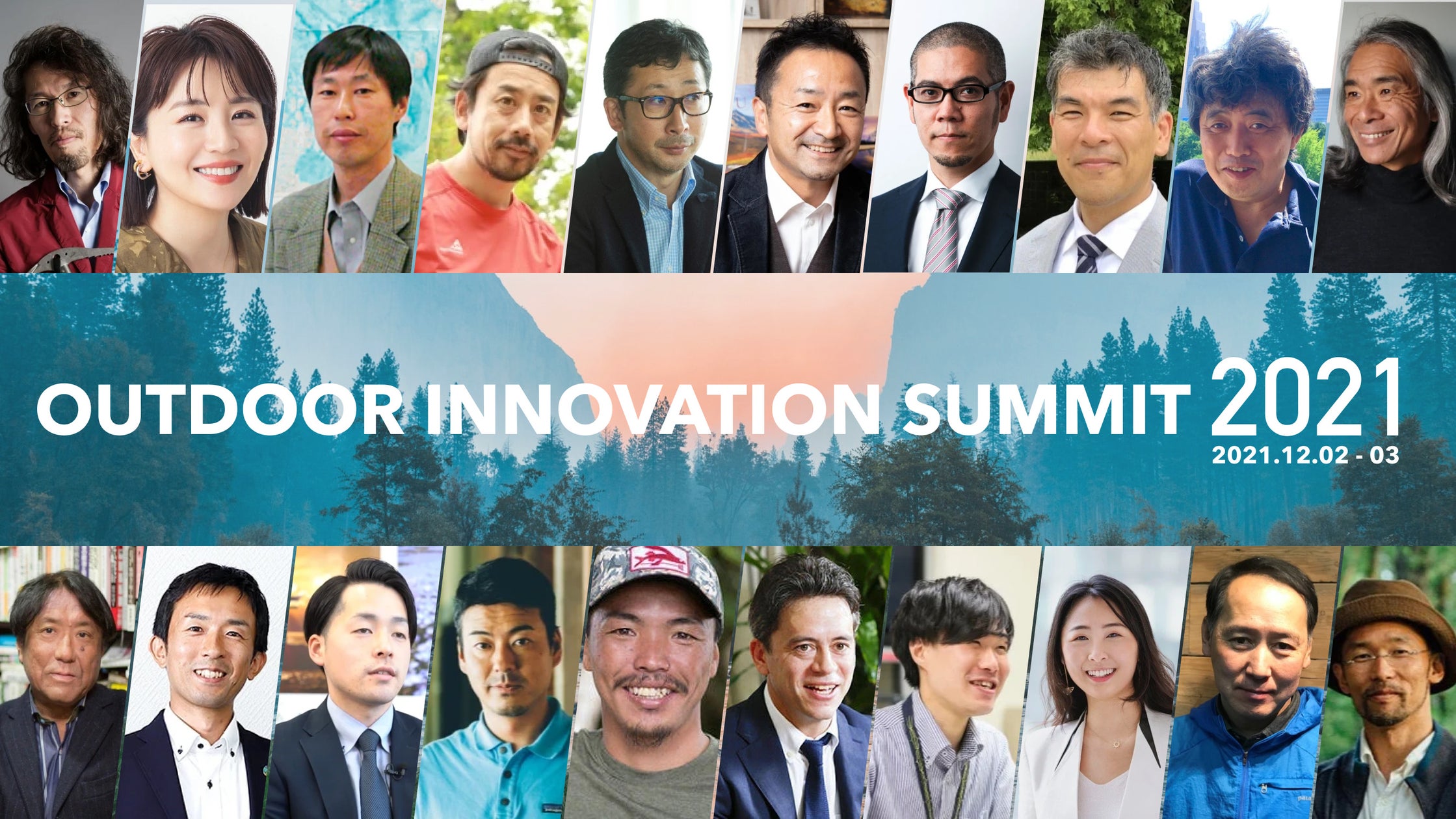 OUTDOOR INNOVATION SUMMIT 2021

2021.12.02 - 03